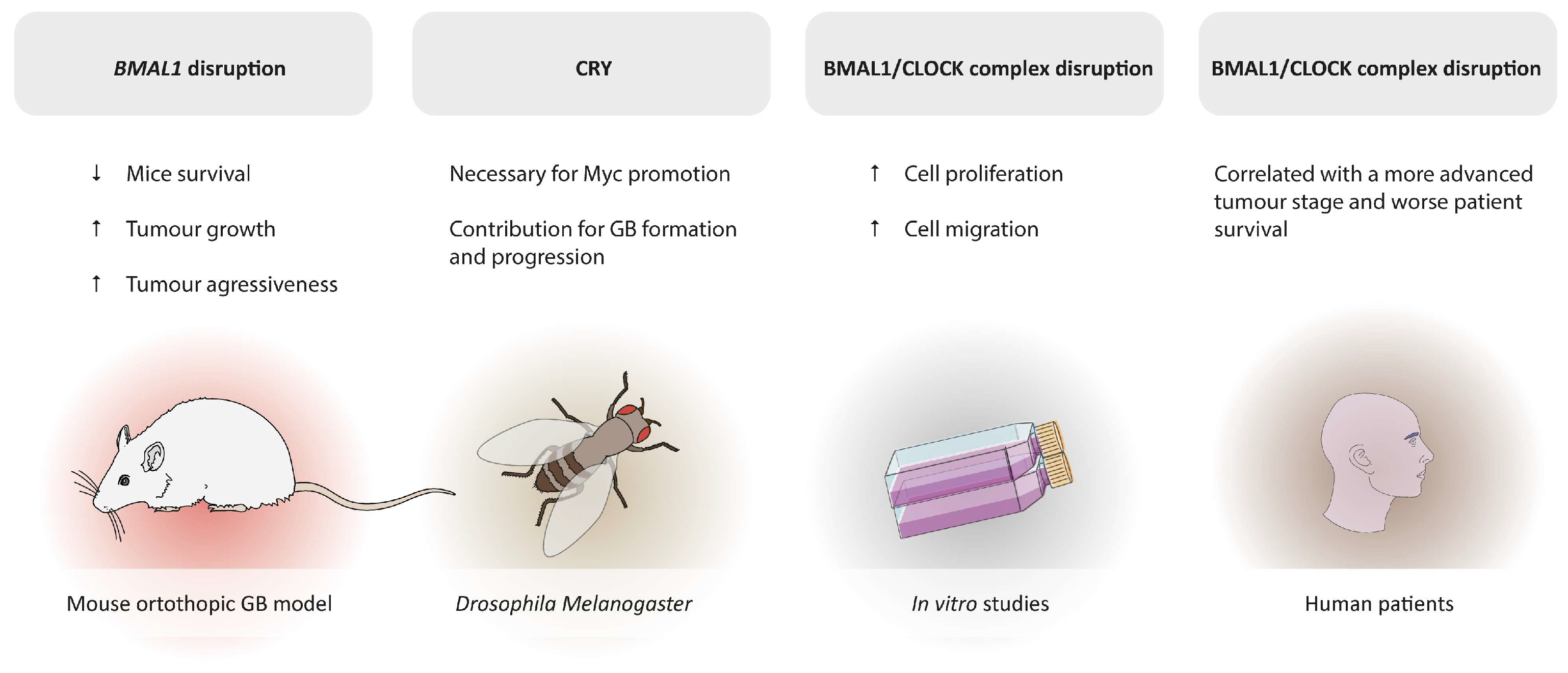 BMAL1 disruption

↓ Mice survival

↑ Tumour growth

↑ Tumour agressiveness

Mouse ortothopic GB model

CRY

Necessary for Myc promotion

Contribution for GB formation and progression

Drosophila Melanogaster

BMAL1/CLOCK complex disruption

↑ Cell proliferation

↑ Cell migration

In vitro studies

BMAL1/CLOCK complex disruption

Correlated with a more advanced tumour stage and worse patient survival

Human patients